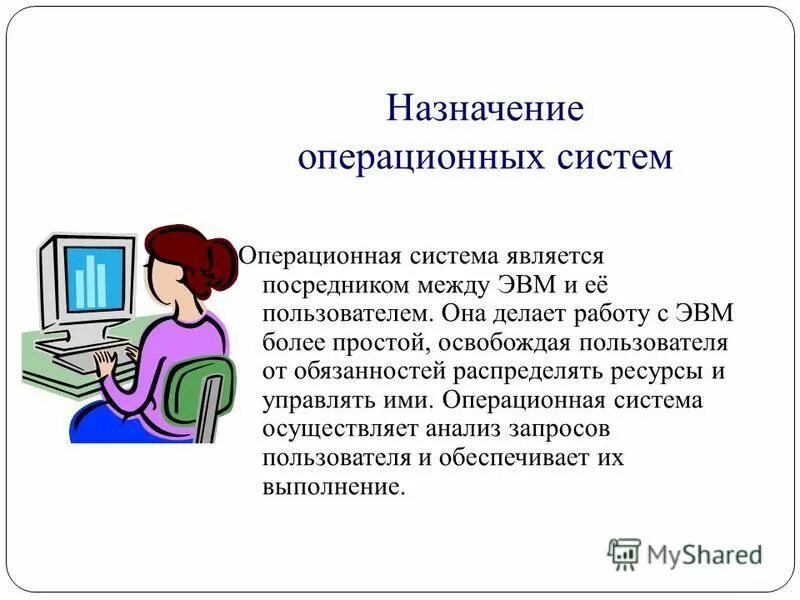 Назначение операционных систем

Операционная система является посредником между ЭВМ и её пользователем. Она делает работу с ЭВМ более простой, освобождая пользователя от обязанностей распределять ресурсы и управлять ими. Операционная система осуществляет анализ запросов пользователя и обеспечивает их выполнение.

MyShared